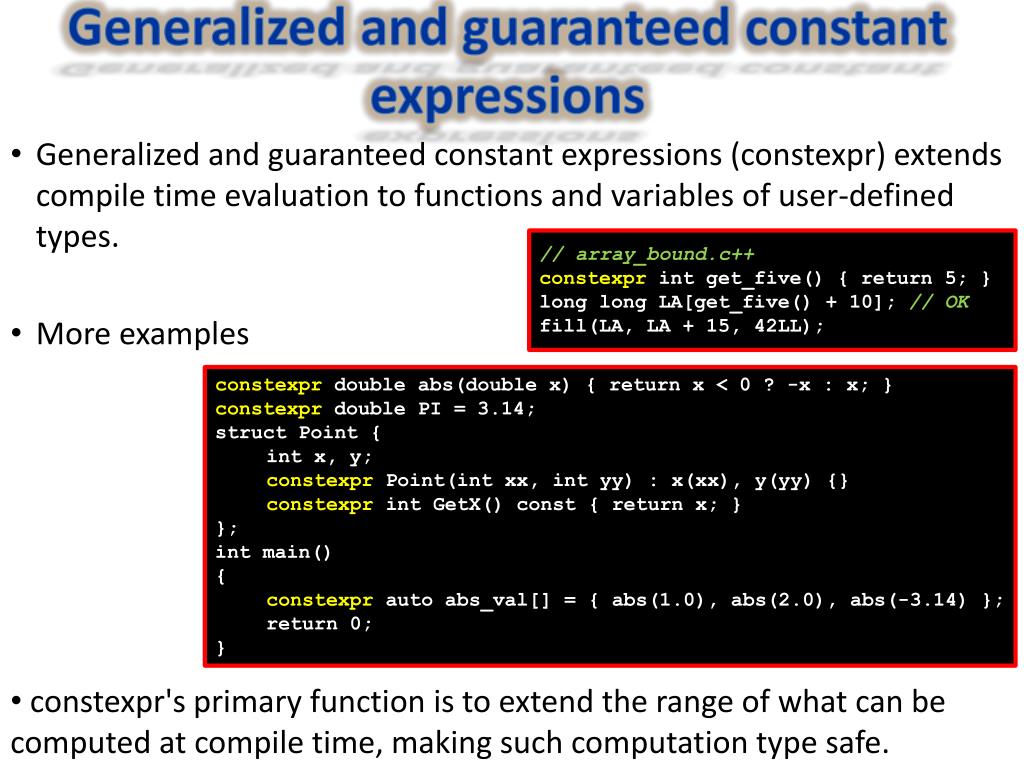 Generalized and guaranteed constant expressions

• Generalized and guaranteed constant expressions (constexpr) extends compile time evaluation to functions and variables of user-defined types.

// array_bound.c++
constexpr int get_five() { return 5; }
long long LA[get_five() + 10]; // OK
fill(LA, LA + 15, 42LL);

• More examples

constexpr double abs(double x) { return x < 0 ? -x : x; }
constexpr double PI = 3.14;
struct Point {
int x, y;
constexpr Point(int xx, int yy) : x(xx), y(yy) {}
constexpr int GetX() const { return x; }
};
int main()
{
constexpr auto abs_val[] = { abs(1.0), abs(2.0), abs(-3.14) };
return 0;
}

• constexpr's primary function is to extend the range of what can be computed at compile time, making such computation type safe.